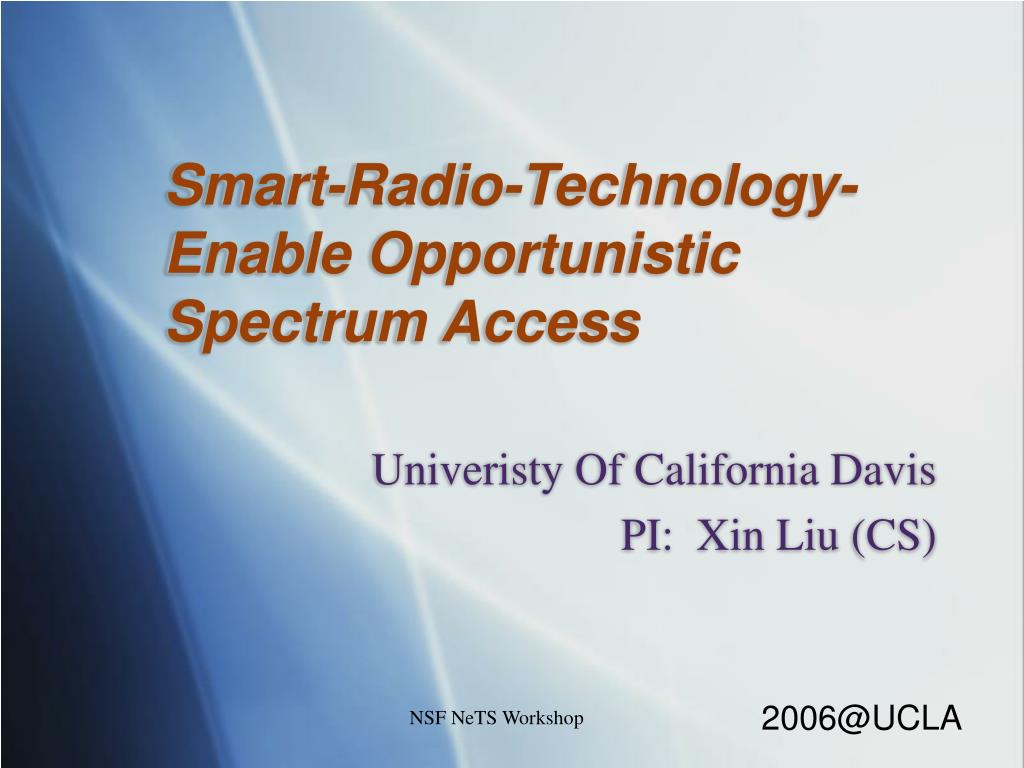 Smart-Radio-Technology-Enable Opportunistic Spectrum Access

Univeristy Of California Davis
PI: Xin Liu (CS)

NSF NeTS Workshop

2006@UCLA